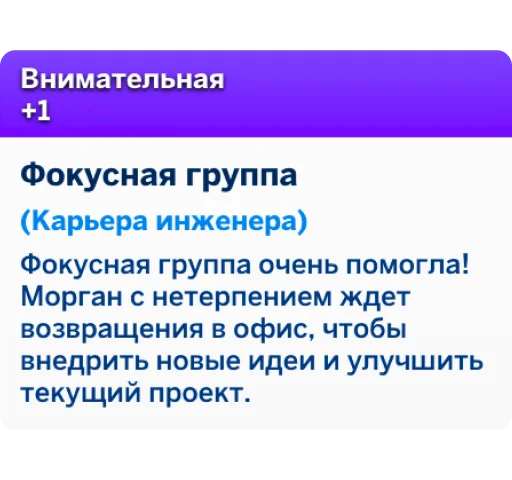 Внимательная
+1

Фокусная группа

(Карьера инженера)

Фокусная группа очень помогла! Морган с нетерпением ждет возвращения в офис, чтобы внедрить новые идеи и улучшить текущий проект.